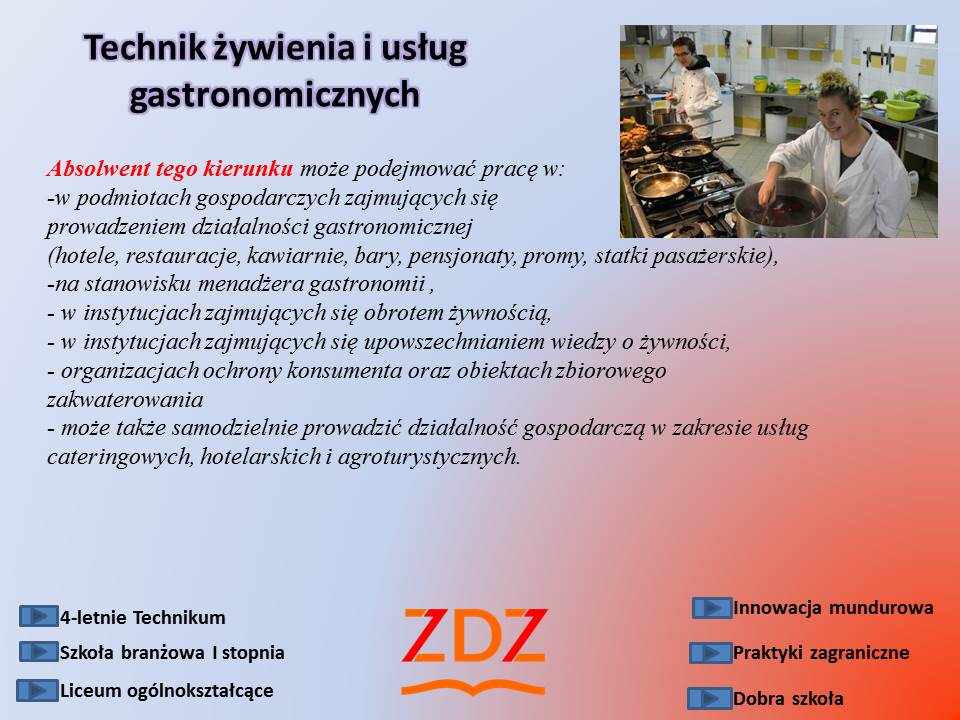 Technik żywienia i usług gastronomicznych

Absolwent tego kierunku może podejmować pracę w:
-w podmiotach gospodarczych zajmujących się prowadzeniem działalności gastronomicznej (hotele, restauracje, kawiarnie, bary, pensjonaty, promy, statki pasażerskie),
-na stanowisku menadżera gastronomii ,
- w instytucjach zajmujących się obrotem żywnością,
- w instytucjach zajmujących się upowszechnianiem wiedzy o żywności,
- organizacjach ochrony konsumenta oraz obiektach zbiorowego zakwaterowania
- może także samodzielnie prowadzić działalność gospodarczą w zakresie usług cateringowych, hotelarskich i agroturystycznych.

4-letnie Technikum
Szkoła branżowa I stopnia
Liceum ogólnokształcące

ZDZ

Innowacja mundurowa
Praktyki zagraniczne
Dobra szkoła